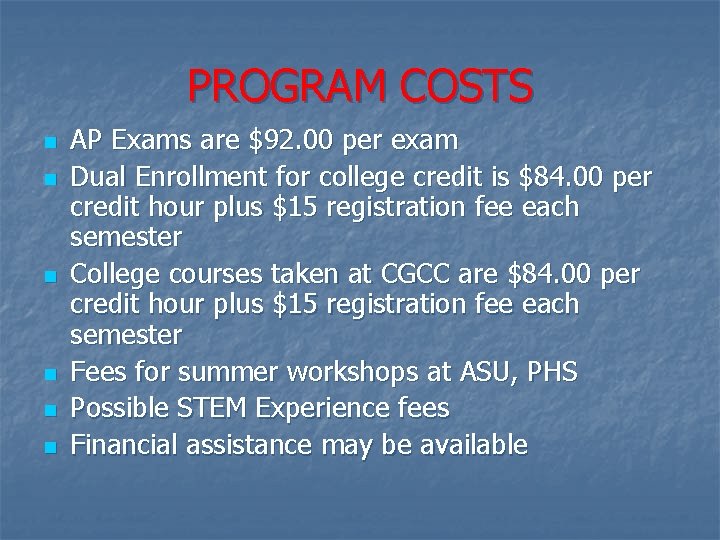 PROGRAM COSTS

- AP Exams are \$92.00 per exam
- Dual Enrollment for college credit is \$84.00 per credit hour plus \$15 registration fee each semester
- College courses taken at CGCC are \$84.00 per credit hour plus \$15 registration fee each semester
- Fees for summer workshops at ASU, PHS
- Possible STEM Experience fees
- Financial assistance may be available